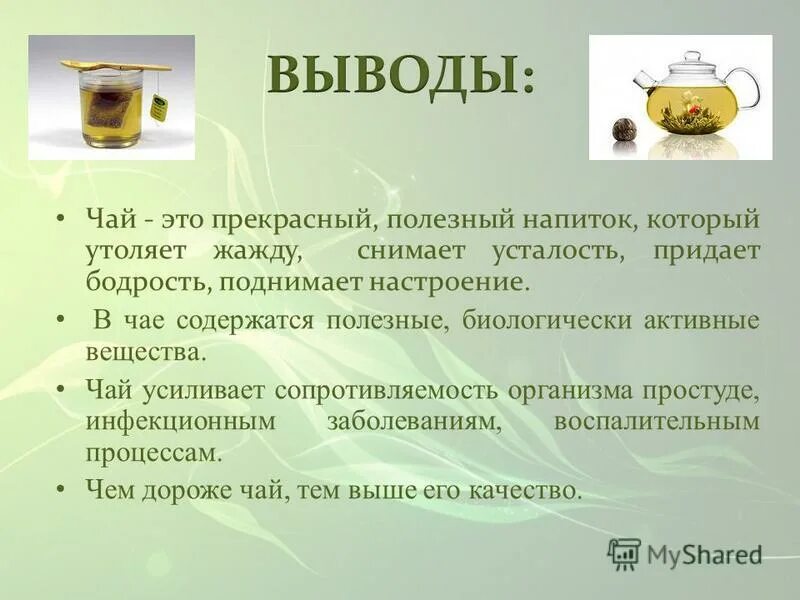 ВЫВОДЫ:

• Чай - это прекрасный, полезный напиток, который утоляет жажду, снимает усталость, придает бодрость, поднимает настроение.

• В чае содержатся полезные, биологически активные вещества.

• Чай усиливает сопротивляемость организма простуде, инфекционным заболеваниям, воспалительным процессам.

• Чем дороже чай, тем выше его качество.

MyShared